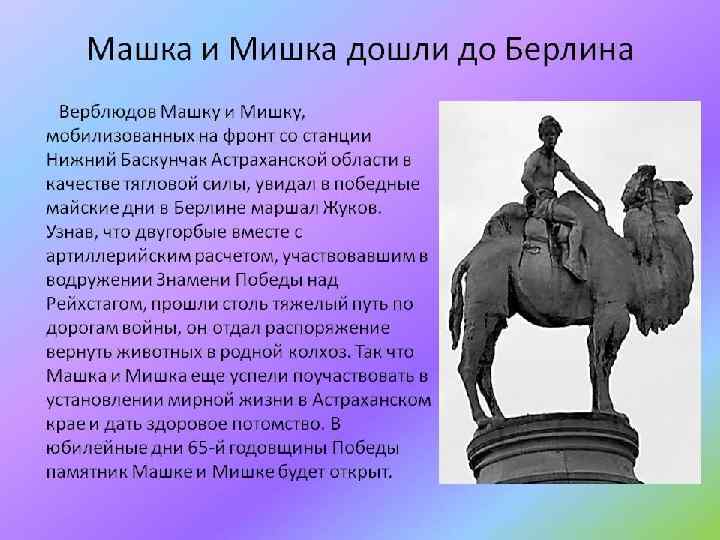 Машка и Мишка дошли до Берлина

Верблюдов Машку и Мишку, мобилизованных на фронт со станции Нижний Баскунчак Астраханской области в качестве тягловой силы, увидал в победные майские дни в Берлине маршал Жуков. Узнав, что двугорбые вместе с артиллерийским расчетом, участвовавшим в водружении Знамени Победы над Рейхстагом, прошли столь тяжелый путь по дорогам войны, он отдал распоряжение вернуть животных в родной колхоз. Так что Машка и Мишка еще успели поучаствовать в установлении мирной жизни в Астраханском крае и дать здоровое потомство. В юбилейные дни 65-й годовщины Победы памятник Машке и Мишке будет открыт.